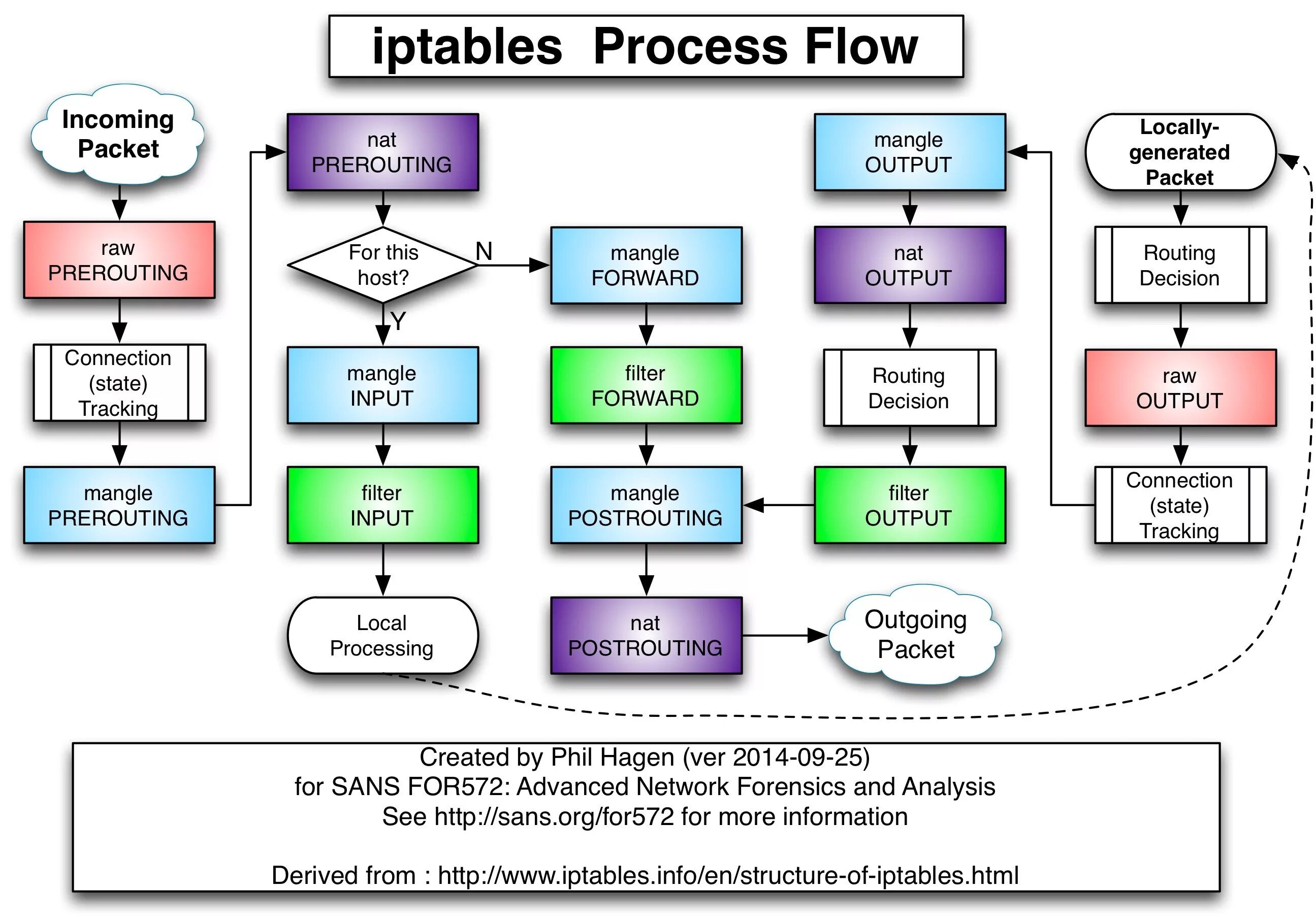 iptables Process Flow

Incoming Packet

raw PREROUTING

Connection (state) Tracking

mangle PREROUTING

nat PREROUTING

For this host?

N

Y

mangle INPUT

filter INPUT

Local Processing

mangle FORWARD

filter FORWARD

mangle POSTROUTING

nat POSTROUTING

Outgoing Packet

mangle OUTPUT

nat OUTPUT

Routing Decision

filter OUTPUT

Locally-generated Packet

Routing Decision

raw OUTPUT

Connection (state) Tracking

Created by Phil Hagen (ver 2014-09-25)
for SANS FOR572: Advanced Network Forensics and Analysis
See http://sans.org/for572 for more information

Derived from : http://www.iptables.info/en/structure-of-iptables.html